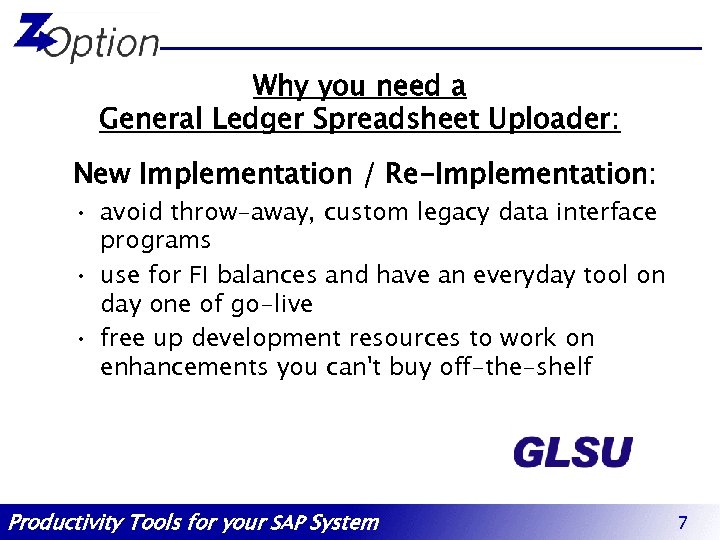 ZOption

Why you need a
General Ledger Spreadsheet Uploader:

New Implementation / Re-Implementation:

• avoid throw-away, custom legacy data interface programs

• use for FI balances and have an everyday tool on day one of go-live

• free up development resources to work on enhancements you can't buy off-the-shelf

GLSU

Productivity Tools for your SAP System

7